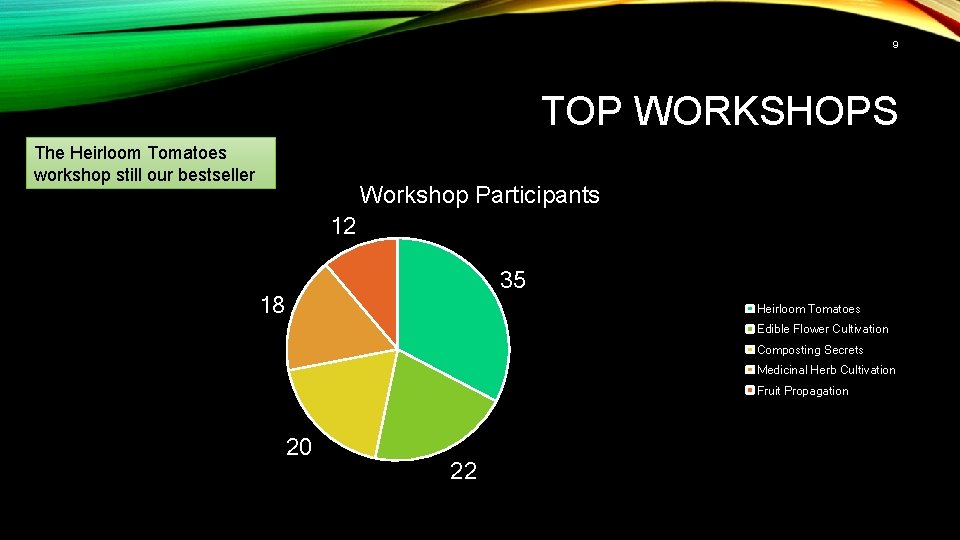 9

TOP WORKSHOPS

The Heirloom Tomatoes workshop still our bestseller

Workshop Participants

12

35

18

20

22

Heirloom Tomatoes
Edible Flower Cultivation
Composting Secrets
Medicinal Herb Cultivation
Fruit Propagation